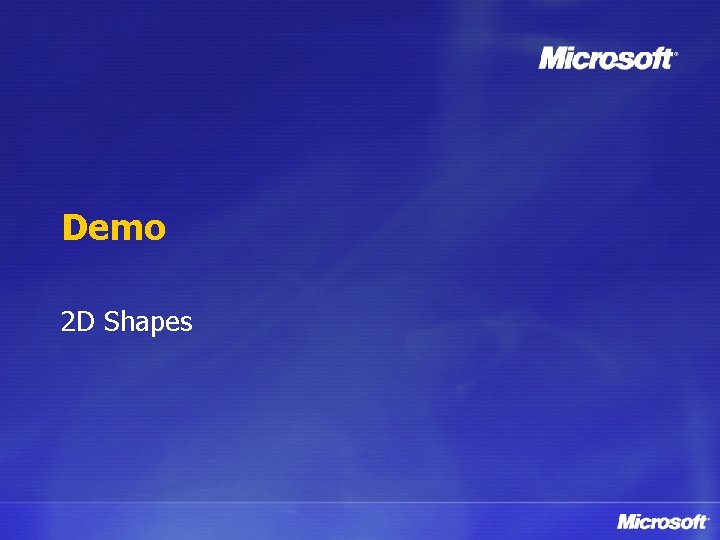 Microsoft®

Demo

2D Shapes

Microsoft®